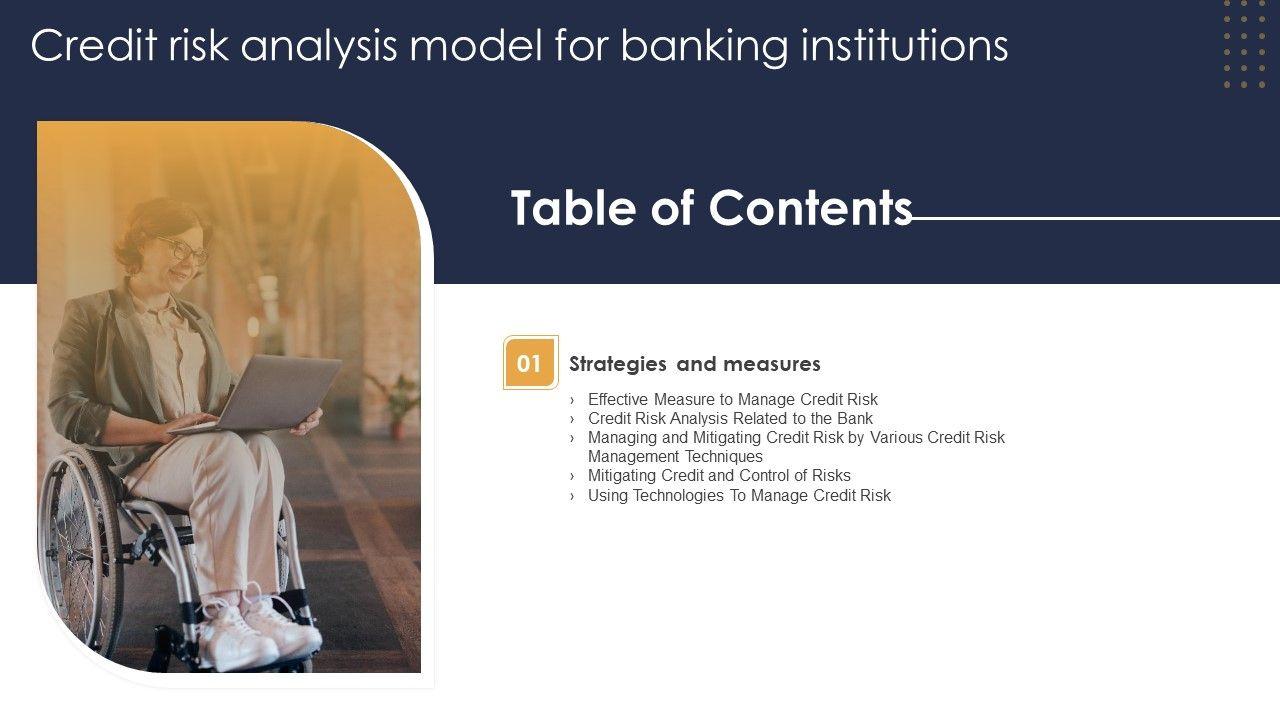 Credit risk analysis model for banking institutions

Table of Contents

01

Strategies and measures

› Effective Measure to Manage Credit Risk
› Credit Risk Analysis Related to the Bank
› Managing and Mitigating Credit Risk by Various Credit Risk Management Techniques
› Mitigating Credit and Control of Risks
› Using Technologies To Manage Credit Risk